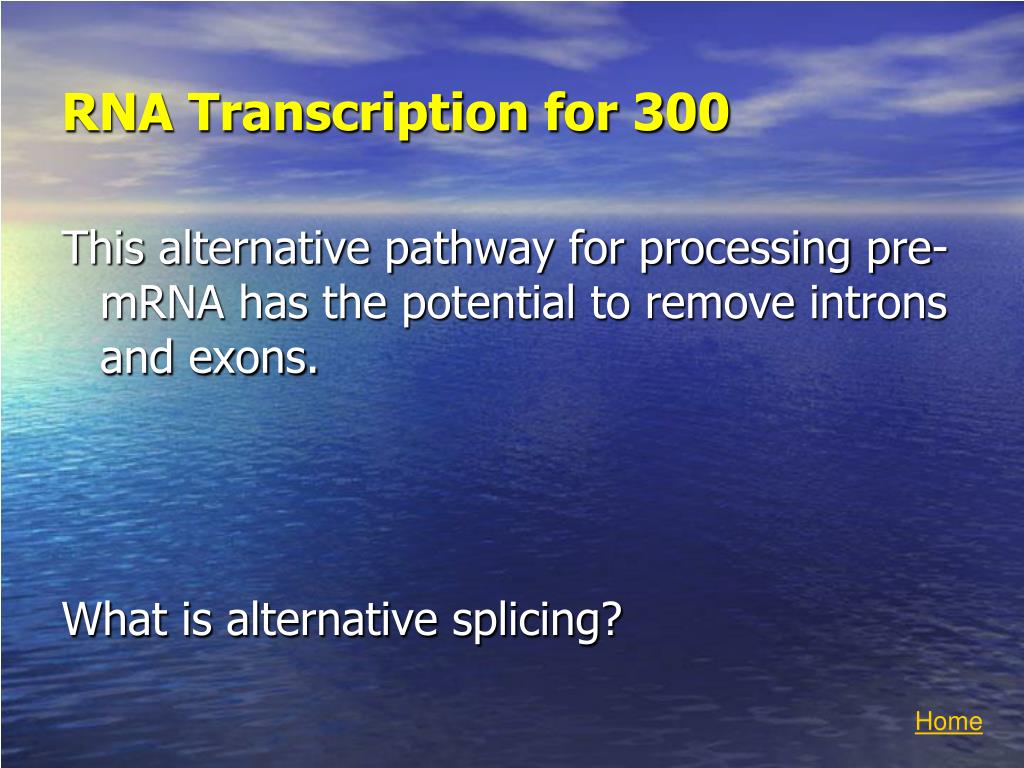 RNA Transcription for 300

This alternative pathway for processing pre-mRNA has the potential to remove introns and exons.

What is alternative splicing?

Home